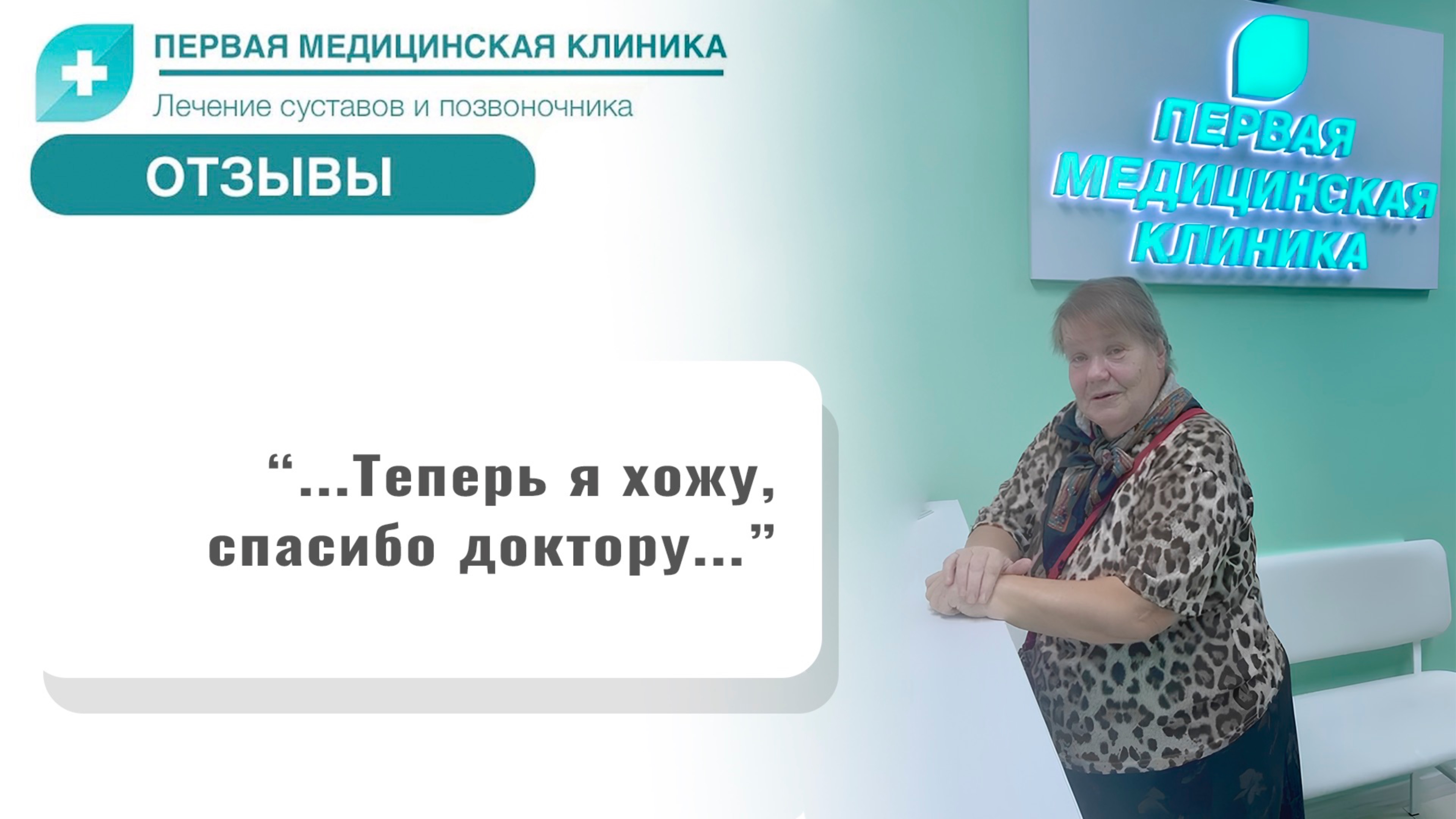 ПЕРВАЯ МЕДИЦИНСКАЯ КЛИНИКА
Лечение суставов и позвоночника

ОТЗЫВЫ

“...Теперь я хожу, спасибо доктору...”

ПЕРВАЯ МЕДИЦИНСКАЯ КЛИНИКА